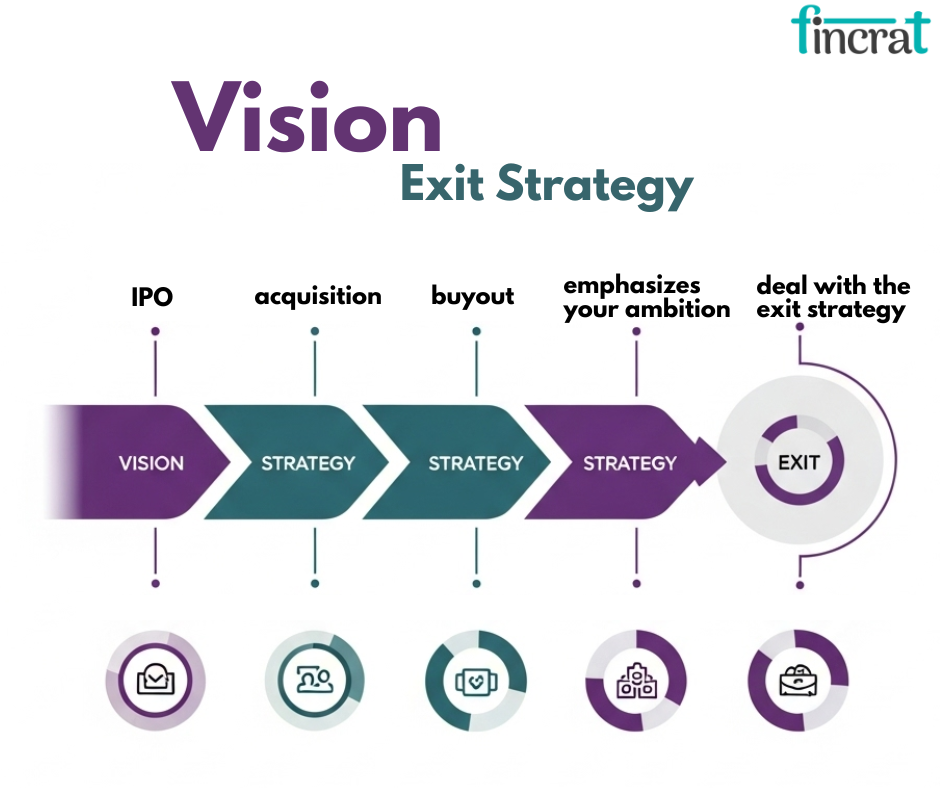 fincrat

Vision

Exit Strategy

IPO

acquisition

buyout

emphasizes your ambition

deal with the exit strategy

VISION

STRATEGY

STRATEGY

STRATEGY

EXIT